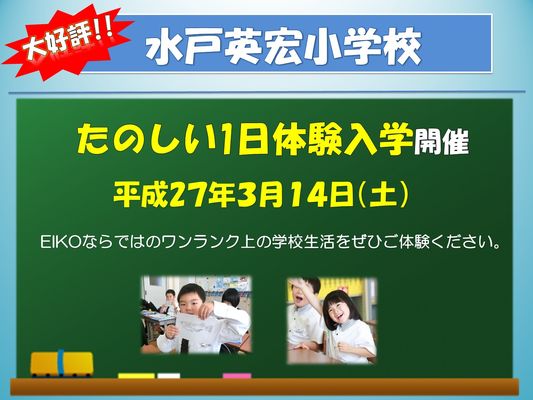 大好評!!

水戸英宏小学校

たのしい1日体験入学開催

平成27年3月14日(土)

EIKOならではのワンランク上の学校生活をぜひご体験ください。